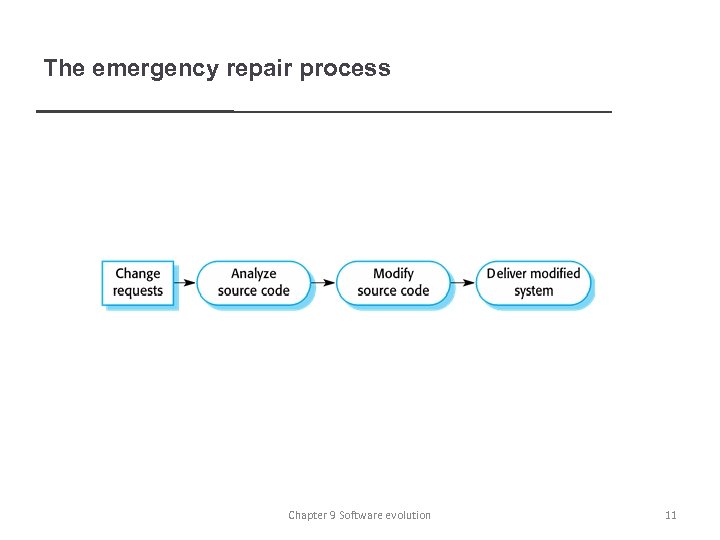 The emergency repair process

Change requests

Analyze source code

Modify source code

Deliver modified system

Chapter 9 Software evolution

11